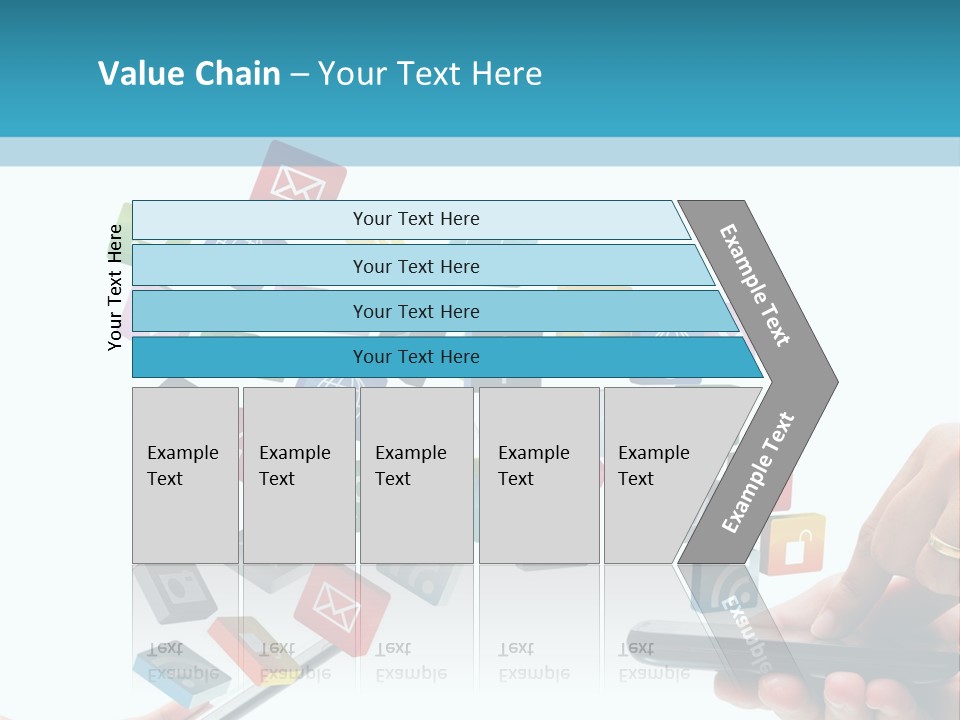 Value Chain – Your Text Here

Your Text Here

Your Text Here

Your Text Here

Your Text Here

Your Text Here

Example Text

Example Text

Example Text

Example Text

Example Text

Example Text

Example Text